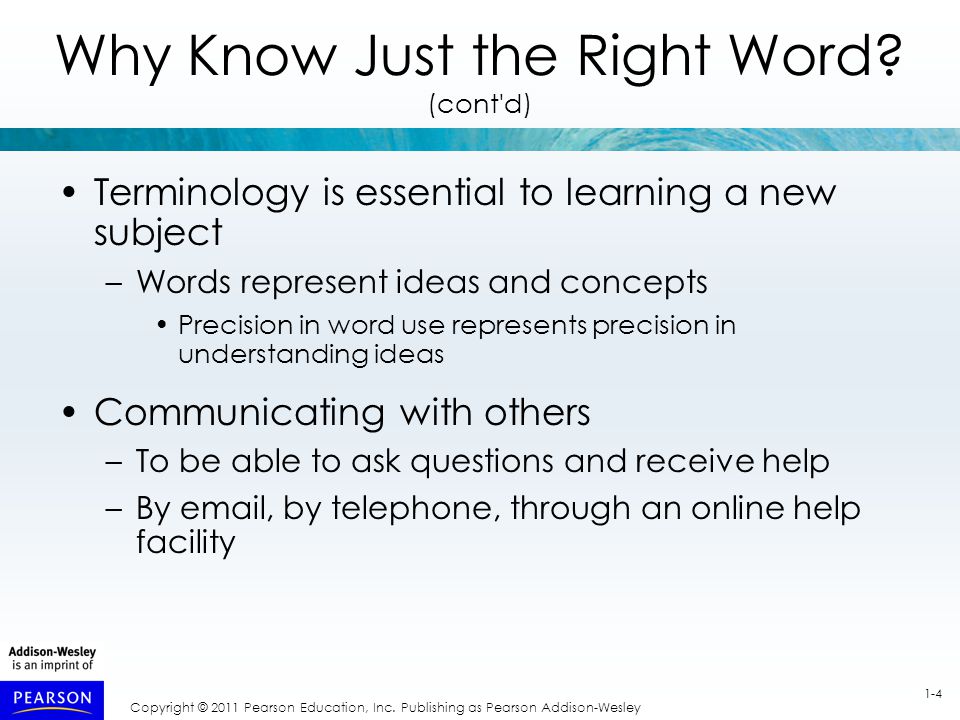 Why Know Just the Right Word?
(cont'd)

• Terminology is essential to learning a new subject
– Words represent ideas and concepts
• Precision in word use represents precision in understanding ideas

• Communicating with others
– To be able to ask questions and receive help
– By email, by telephone, through an online help facility

Addison-Wesley is an imprint of

PEARSON

Copyright © 2011 Pearson Education, Inc. Publishing as Pearson Addison-Wesley

1-4